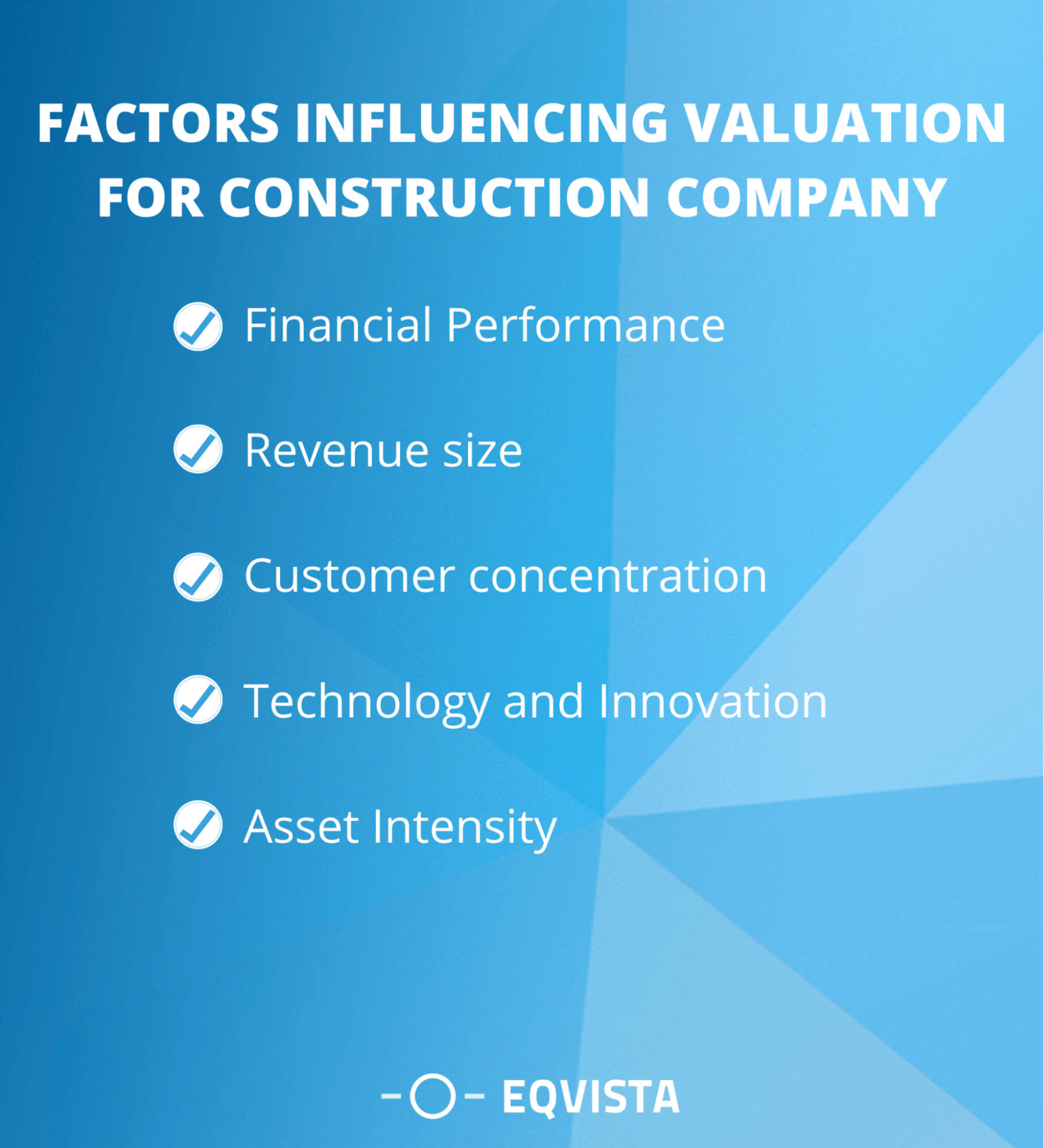 FACTORS INFLUENCING VALUATION FOR CONSTRUCTION COMPANY

Financial Performance

Revenue size

Customer concentration

Technology and Innovation

Asset Intensity

EQVISTA